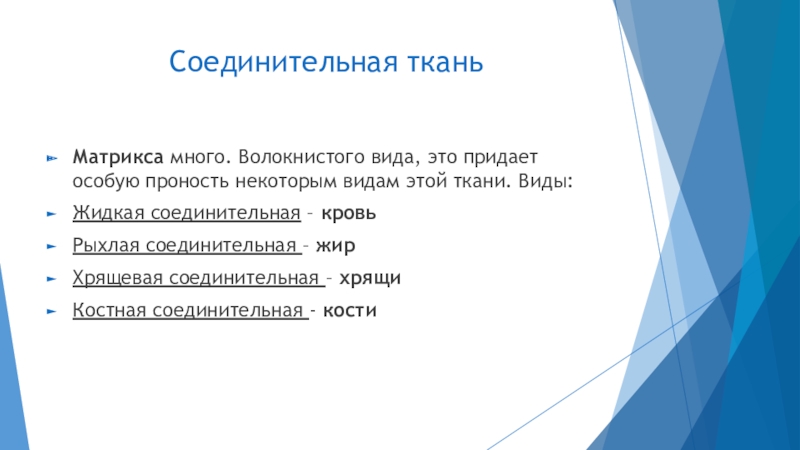 Соединительная ткань

Матрикса много. Волокнистого вида, это придает особую проность некоторым видам этой ткани. Виды:

Жидкая соединительная – кровь

Рыхлая соединительная – жир

Хрящевая соединительная – хрящи

Костная соединительная - кости